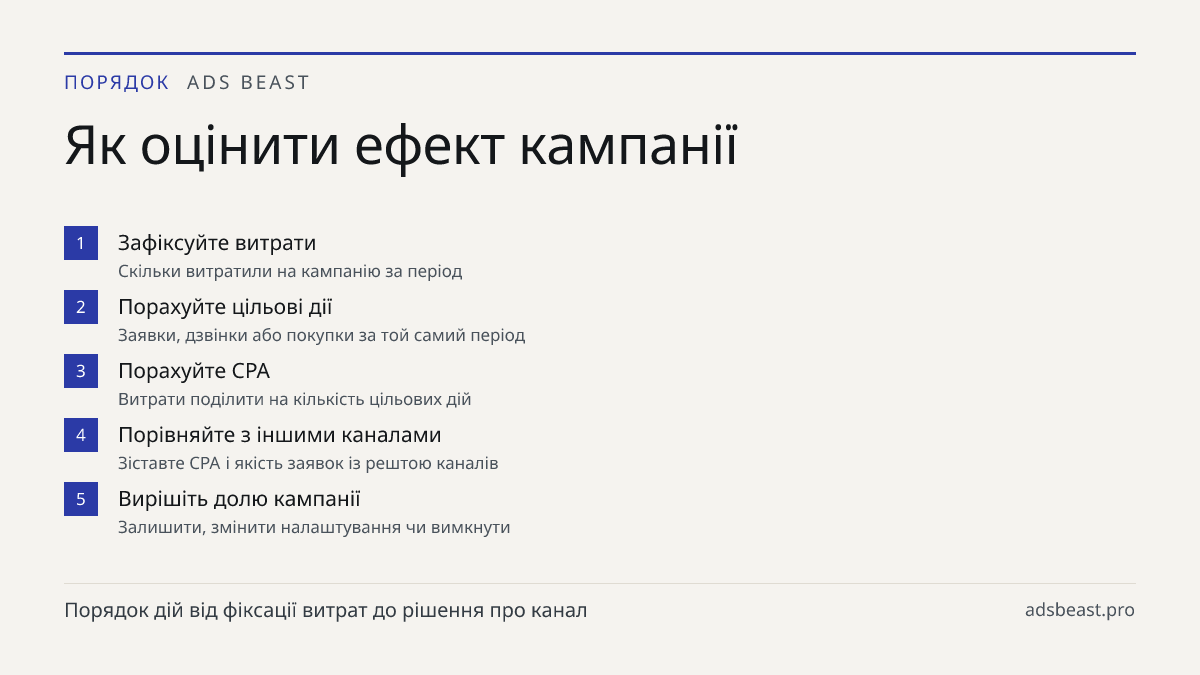 ПОРЯДОК ADS BEAST

Як оцінити ефект кампанії

1 Зафіксуйте витрати
Скільки витратили на кампанію за період

2 Порахуйте цільові дії
Заявки, дзвінки або покупки за той самий період

3 Порахуйте CPA
Витрати поділити на кількість цільових дій

4 Порівняйте з іншими каналами
Зіставте CPA і якість заявок із рештою каналів

5 Вирішіть долю кампанії
Залишити, змінити налаштування чи вимкнути

Порядок дій від фіксації витрат до рішення про канал

adsbeast.pro